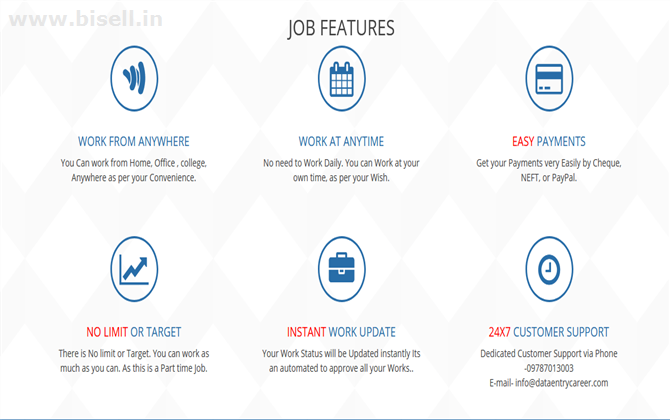 www.bisell.in

JOB FEATURES

WORK FROM ANYWHERE

You Can work from Home, Office , college, Anywhere as per your Convenience.

WORK AT ANYTIME

No need to Work Daily. You can Work at your own time, as per your Wish.

EASY PAYMENTS

Get your Payments very Easily by Cheque, NEFT, or PayPal.

NO LIMIT OR TARGET

There is No limit or Target. You can work as much as you can. As this is a Part time Job.

INSTANT WORK UPDATE

Your Work Status will be Updated instantly Its an automated to approve all your Works..

24X7 CUSTOMER SUPPORT

Dedicated Customer Support via Phone -09787013003
E-mail- info@dataentrycareer.com